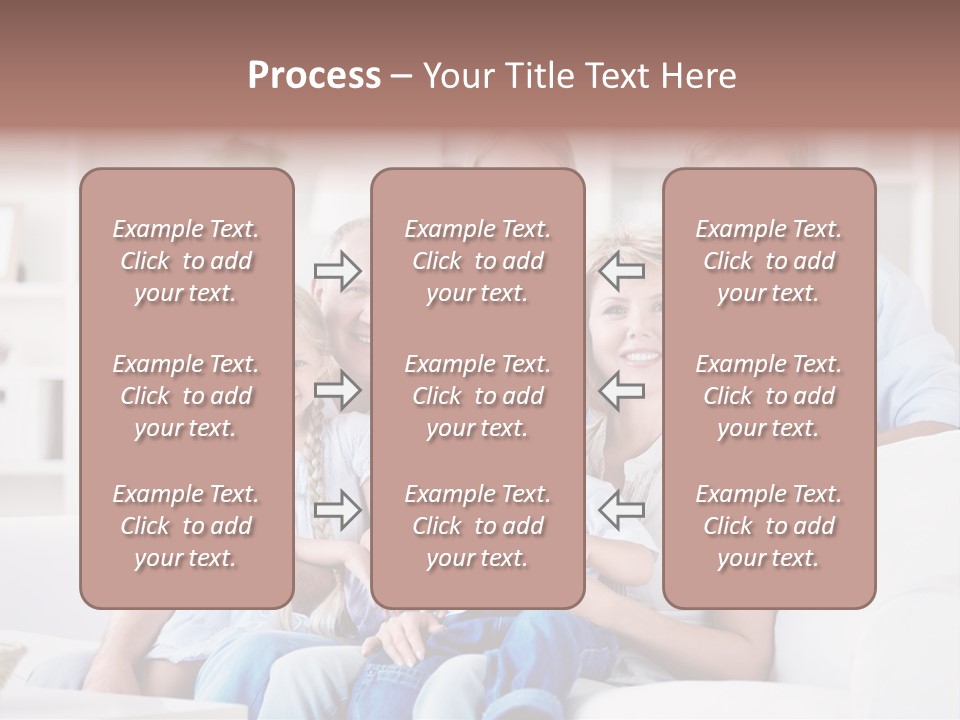 Process – Your Title Text Here

Example Text. Click to add your text.

Example Text. Click to add your text.

Example Text. Click to add your text.

Example Text. Click to add your text.

Example Text. Click to add your text.

Example Text. Click to add your text.

Example Text. Click to add your text.

Example Text. Click to add your text.

Example Text. Click to add your text.